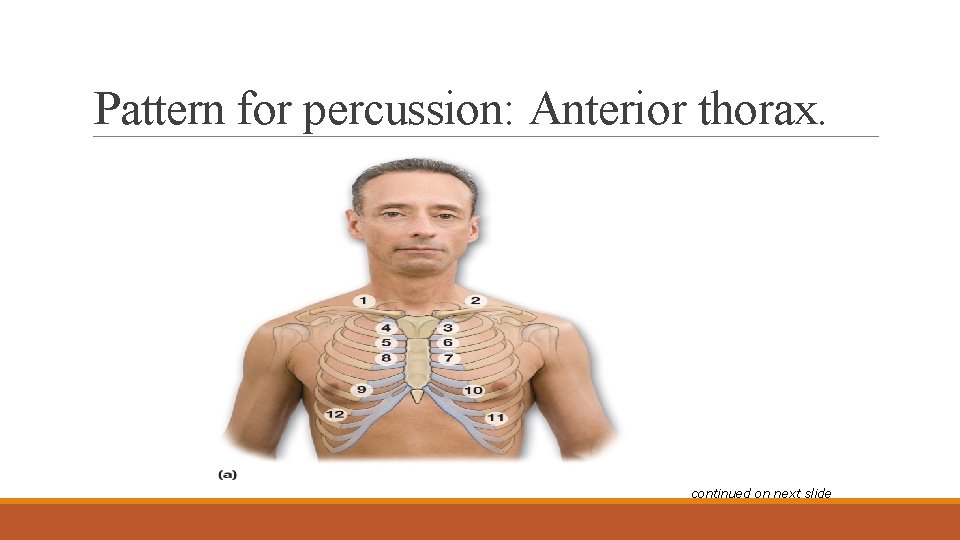 Pattern for percussion: Anterior thorax.

1
2
4
3
5
6
8
7
9
10
12
11

(a)

continued on next slide